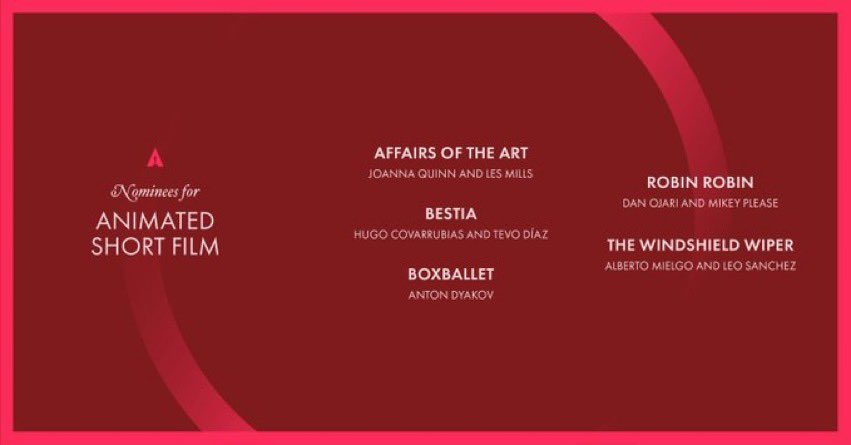 Nominees for
ANIMATED SHORT FILM

AFFAIRS OF THE ART
JOANNA QUINN AND LES MILLS

BESTIA
HUGO COVARRUBIAS AND TEVO DÍAZ

BOXBALLET
ANTON DYAKOV

ROBIN ROBIN
DAN OJARI AND MIKEY PLEASE

THE WINDSHIELD WIPER
ALBERTO MIELGO AND LEO SANCHEZ